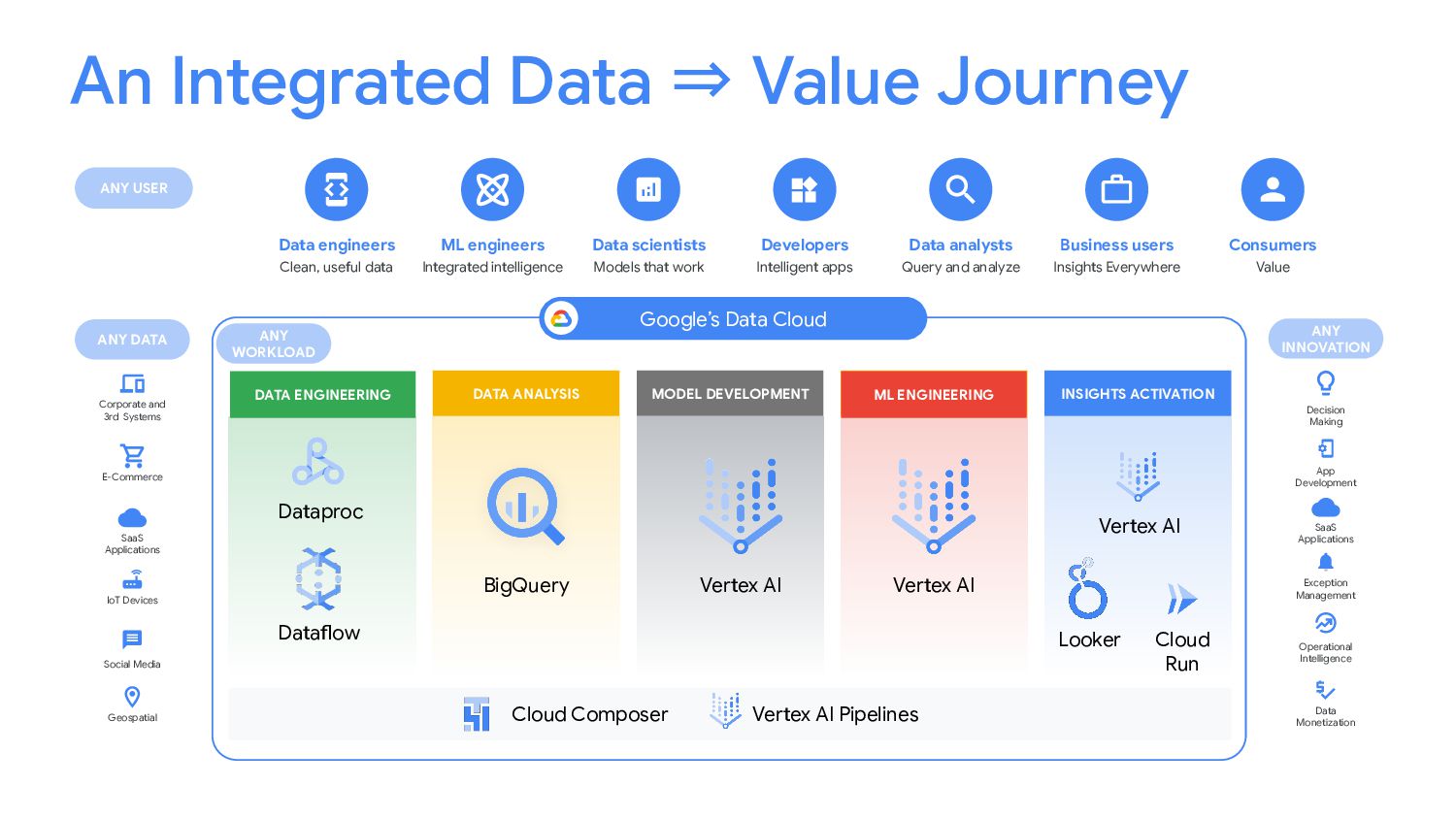 An Integrated Data ⇒ Value Journey

ANY USER

Data engineers
Clean, useful data

ML engineers
Integrated intelligence

Data scientists
Models that work

Developers
Intelligent apps

Data analysts
Query and analyze

Business users
Insights Everywhere

Consumers
Value

ANY DATA

Corporate and 3rd Systems

E-Commerce

SaaS Applications

IoT Devices

Social Media

Geospatial

Google's Data Cloud

ANY WORKLOAD

DATA ENGINEERING

Dataproc

Dataflow

DATA ANALYSIS

BigQuery

MODEL DEVELOPMENT

Vertex AI

ML ENGINEERING

Vertex AI

INSIGHTS ACTIVATION

Vertex AI

Looker

Cloud Run

Cloud Composer

Vertex AI Pipelines

ANY INNOVATION

Decision Making

App Development

SaaS Applications

Exception Management

Operational Intelligence

Data Monetization